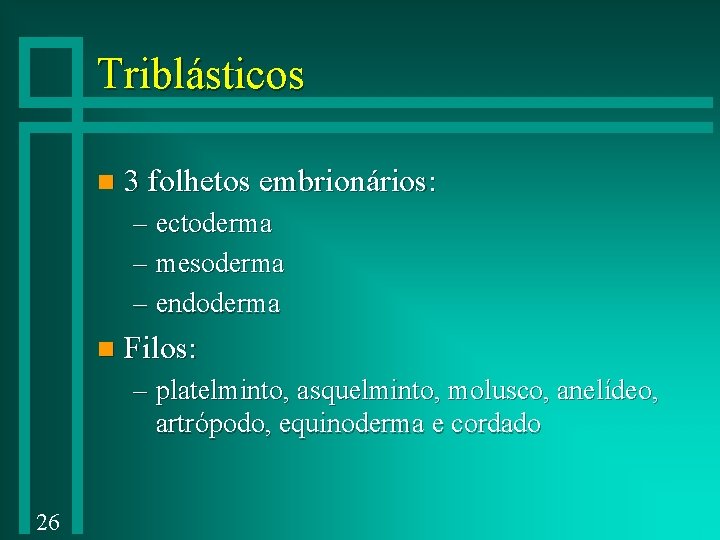 Triblásticos

- 3 folhetos embrionários:
  – ectoderma
  – mesoderma
  – endoderma

- Filos:
  – platelminto, asquelminto, molusco, anelídeo, artrópodo, equinoderma e cordado

26